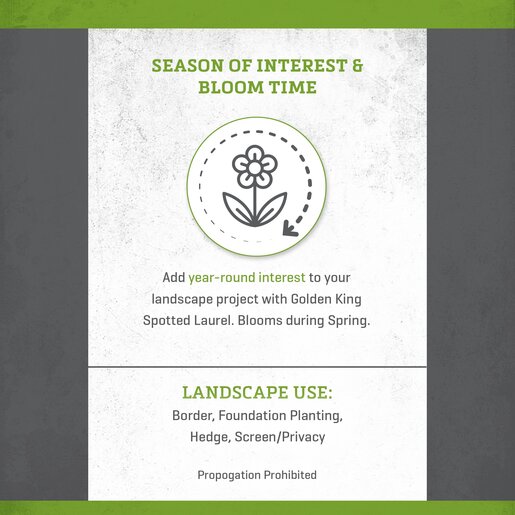 SEASON OF INTEREST & BLOOM TIME

Add year-round interest to your landscape project with Golden King Spotted Laurel. Blooms during Spring.

LANDSCAPE USE:
Border, Foundation Planting, Hedge, Screen/Privacy

Propogation Prohibited